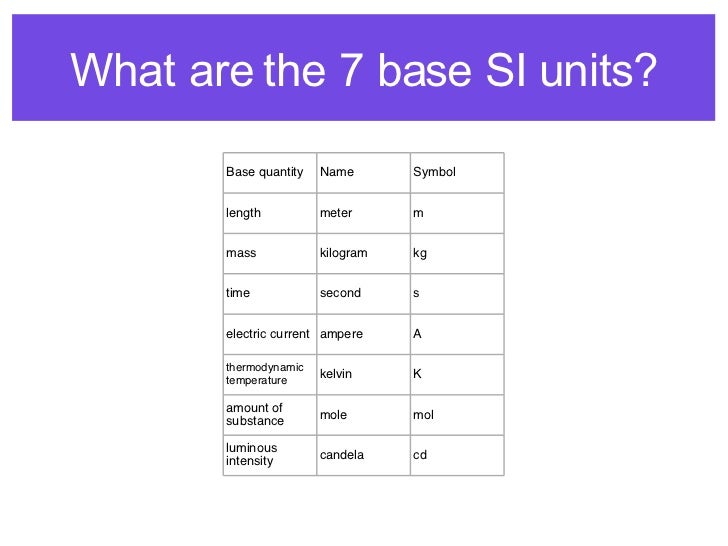 What are the 7 base SI units?

| Base quantity | Name | Symbol |
|---|---|---|
| length | meter | m |
| mass | kilogram | kg |
| time | second | s |
| electric current | ampere | A |
| thermodynamic temperature | kelvin | K |
| amount of substance | mole | mol |
| luminous intensity | candela | cd |